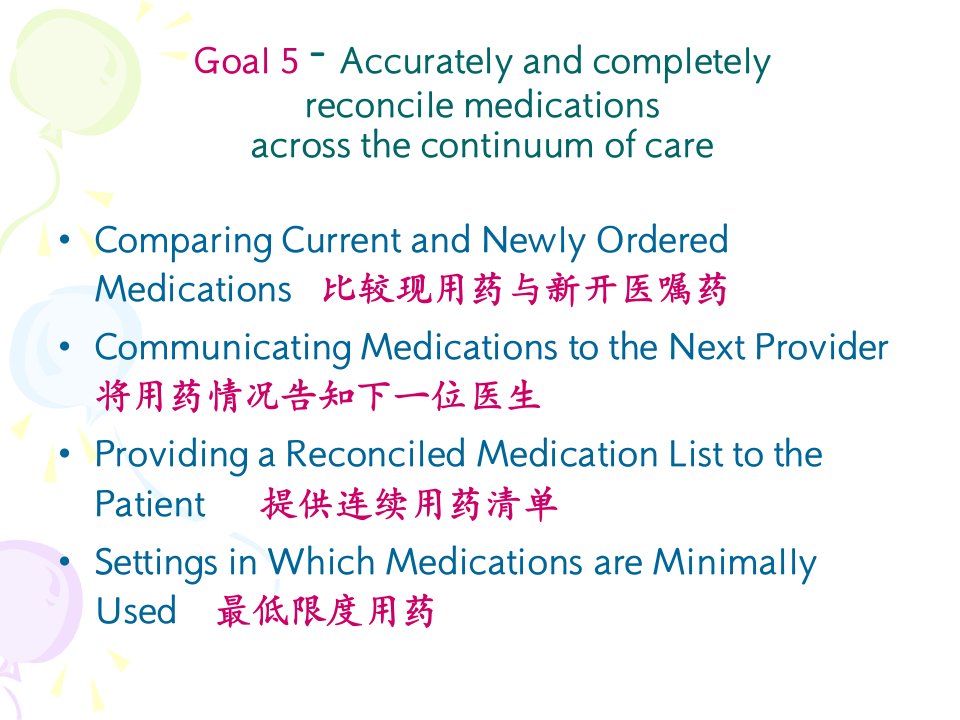 Goal 5 - Accurately and completely reconcile medications across the continuum of care

• Comparing Current and Newly Ordered Medications 比较现用药与新开医嘱药
• Communicating Medications to the Next Provider 将用药情况告知下一位医生
• Providing a Reconciled Medication List to the Patient 提供连续用药清单
• Settings in Which Medications are Minimally Used 最低限度用药